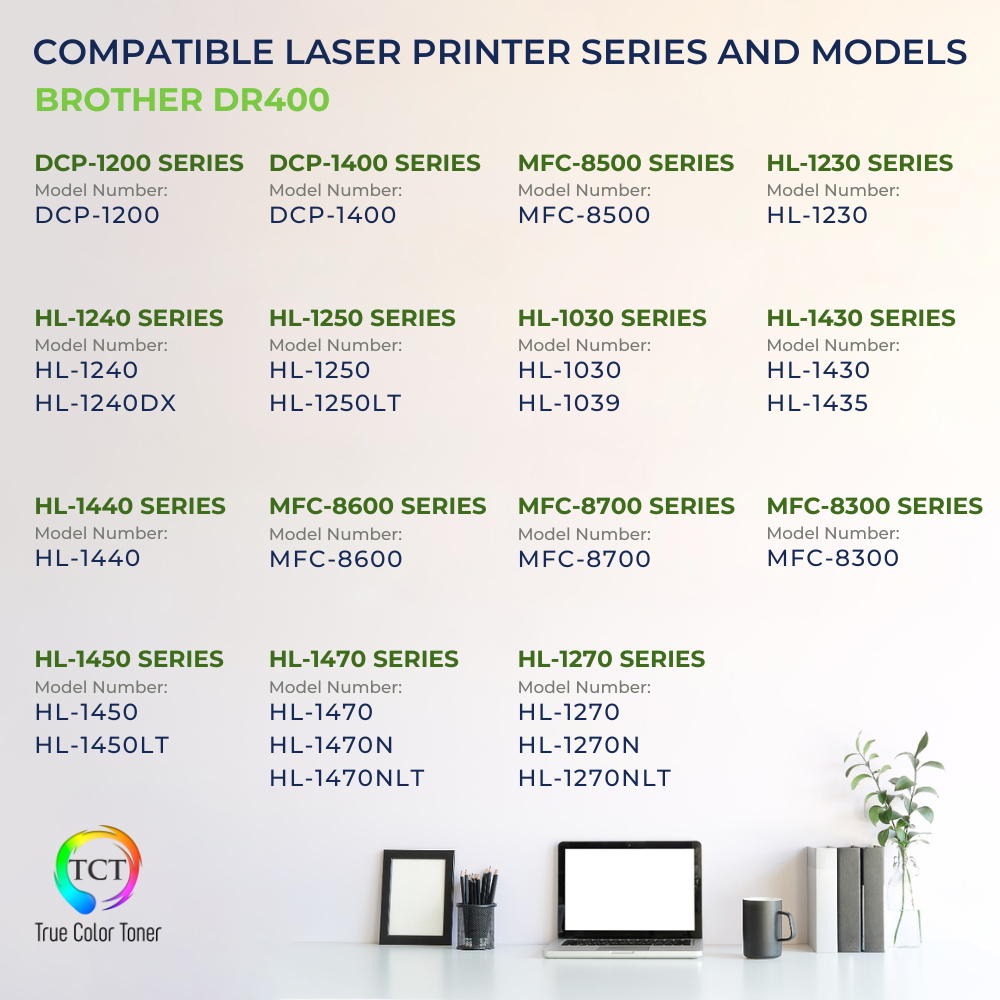 COMPATIBLE LASER PRINTER SERIES AND MODELS
BROTHER DR400

DCP-1200 SERIES
Model Number:
DCP-1200

DCP-1400 SERIES
Model Number:
DCP-1400

MFC-8500 SERIES
Model Number:
MFC-8500

HL-1230 SERIES
Model Number:
HL-1230

HL-1240 SERIES
Model Number:
HL-1240
HL-1240DX

HL-1250 SERIES
Model Number:
HL-1250
HL-1250LT

HL-1030 SERIES
Model Number:
HL-1030
HL-1039

HL-1430 SERIES
Model Number:
HL-1430
HL-1435

HL-1440 SERIES
Model Number:
HL-1440

MFC-8600 SERIES
Model Number:
MFC-8600

MFC-8700 SERIES
Model Number:
MFC-8700

MFC-8300 SERIES
Model Number:
MFC-8300

HL-1450 SERIES
Model Number:
HL-1450
HL-1450LT

HL-1470 SERIES
Model Number:
HL-1470
HL-1470N
HL-1470NLT

HL-1270 SERIES
Model Number:
HL-1270
HL-1270N
HL-1270NLT

TCT
True Color Toner